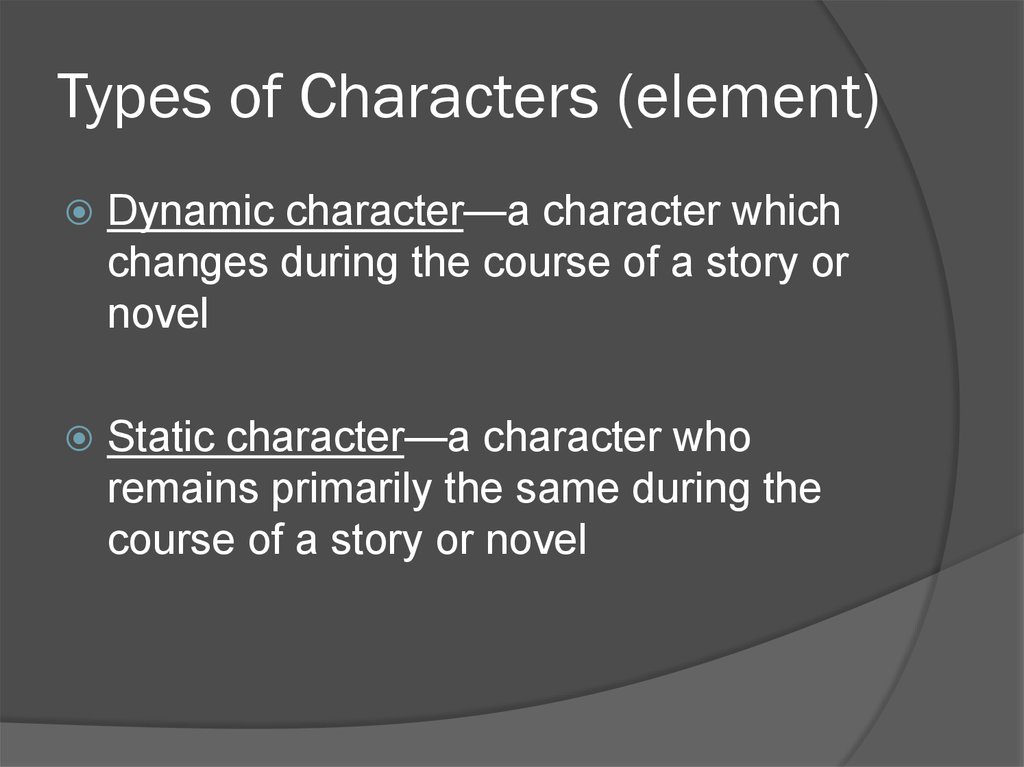 Types of Characters (element)

Dynamic character—a character which changes during the course of a story or novel

Static character—a character who remains primarily the same during the course of a story or novel